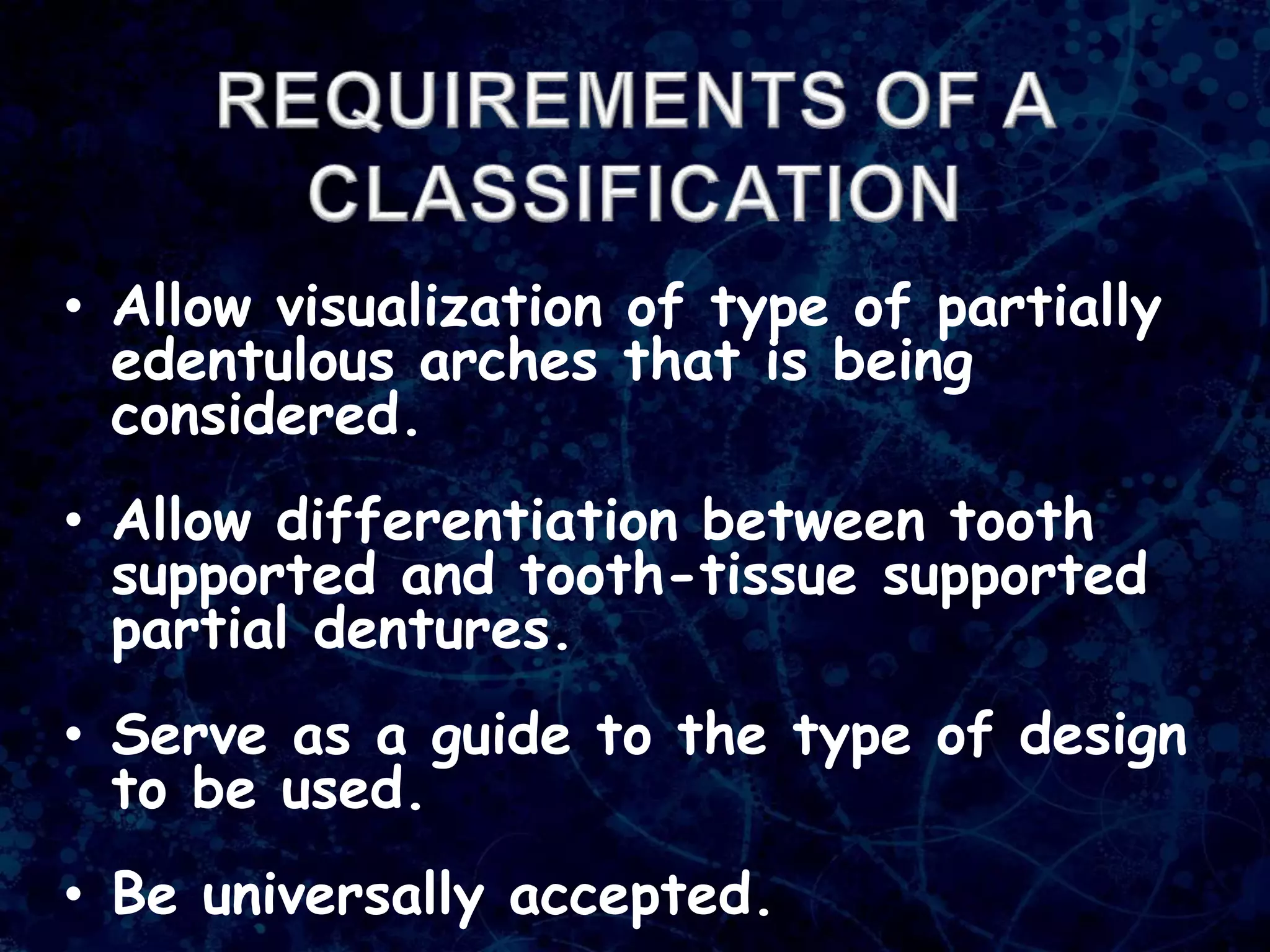 REQUIREMENTS OF A CLASSIFICATION

• Allow visualization of type of partially edentulous arches that is being considered.

• Allow differentiation between tooth supported and tooth-tissue supported partial dentures.

• Serve as a guide to the type of design to be used.

• Be universally accepted.